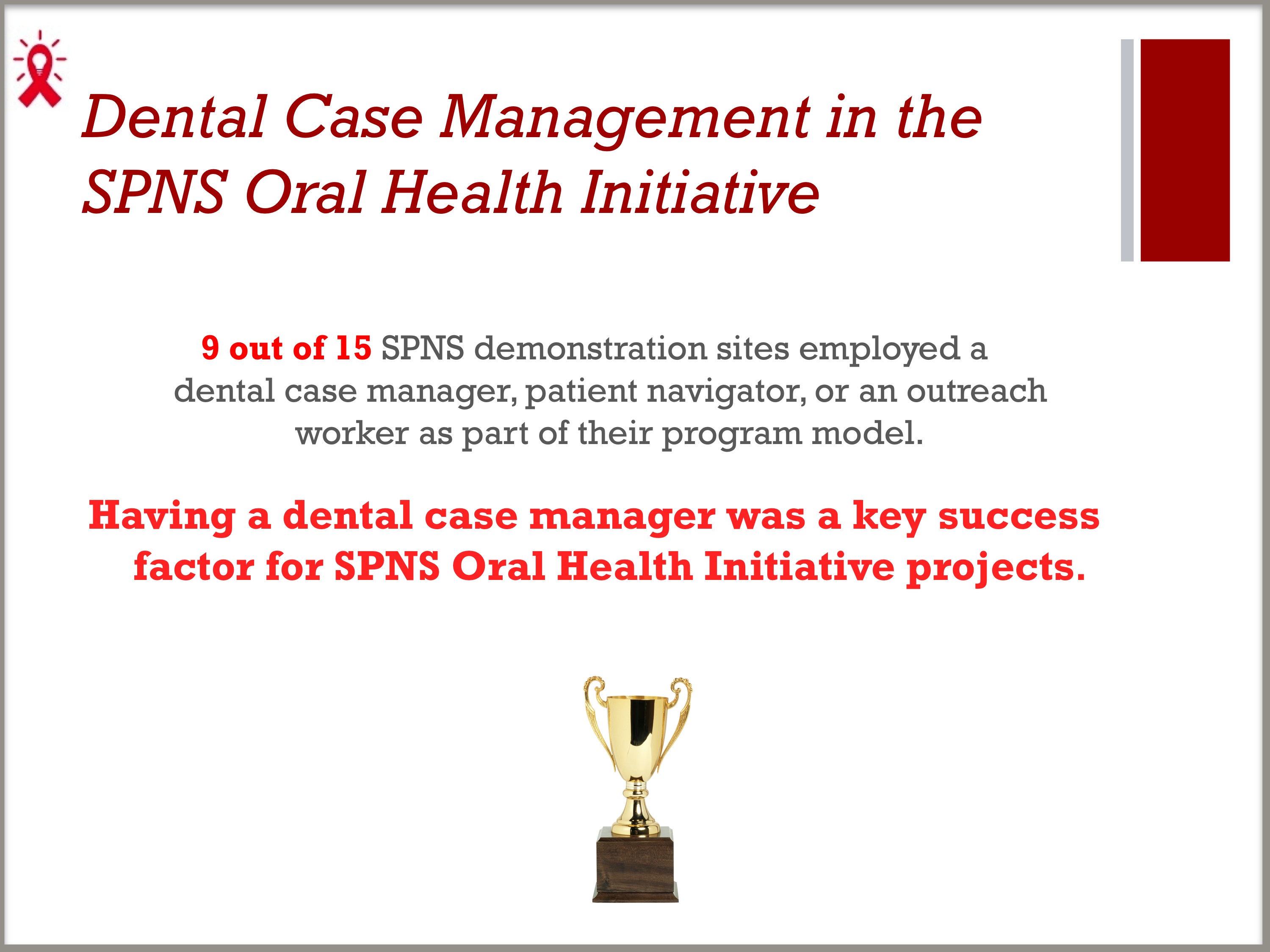 Dental Case Management in the SPNS Oral Health Initiative

9 out of 15 SPNS demonstration sites employed a dental case manager, patient navigator, or an outreach worker as part of their program model.

Having a dental case manager was a key success factor for SPNS Oral Health Initiative projects.